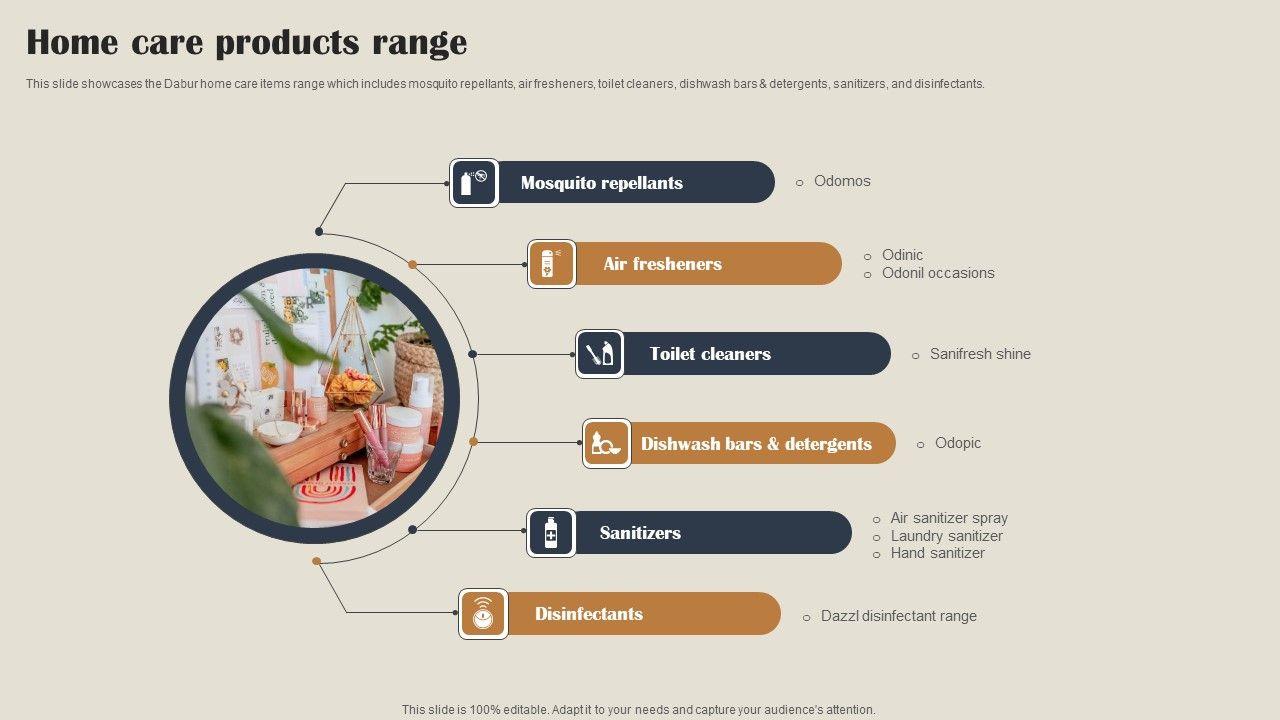 Home care products range

This slide showcases the Dabur home care items range which includes mosquito repellants, air fresheners, toilet cleaners, dishwash bars & detergents, sanitizers, and disinfectants.

Mosquito repellants
○ Odomos

Air fresheners
○ Odinic
○ Odonil occasions

Toilet cleaners
○ Sanifresh shine

Dishwash bars & detergents
○ Odopic

Sanitizers
○ Air sanitizer spray
○ Laundry sanitizer
○ Hand sanitizer

Disinfectants
○ Dazzl disinfectant range

This slide is 100% editable. Adapt it to your needs and capture your audience's attention.